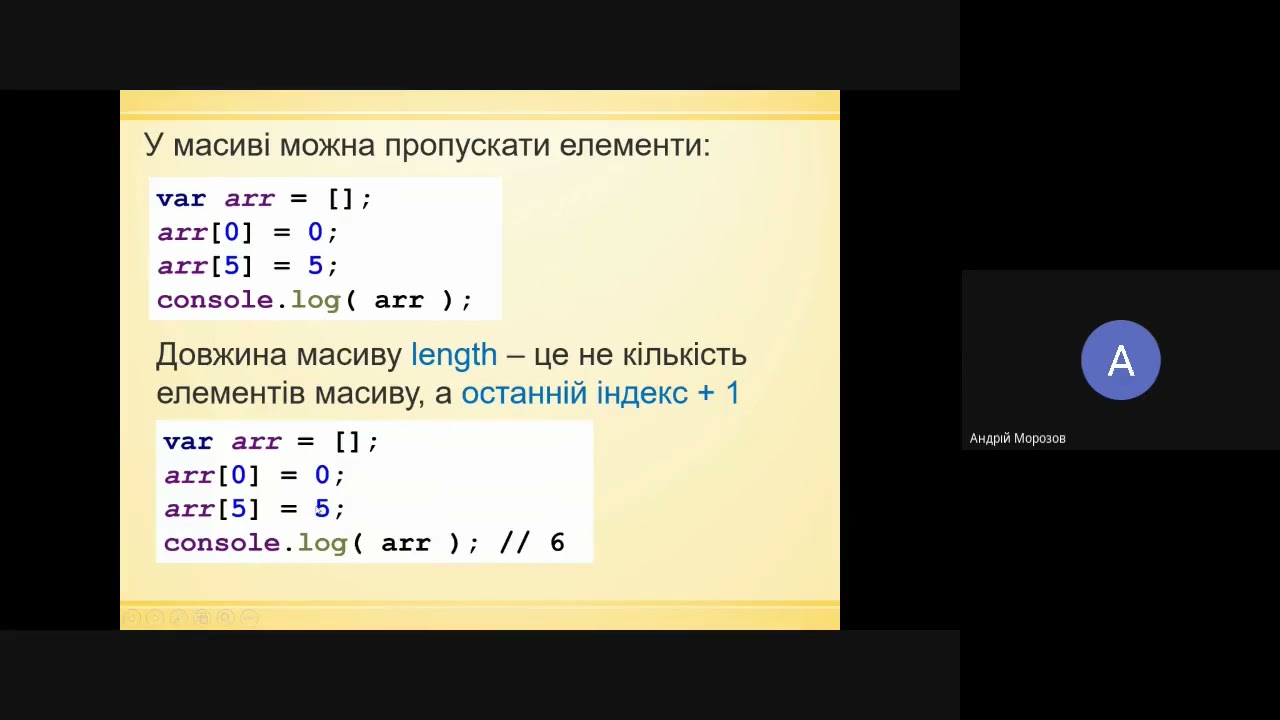 У масиві можна пропускати елементи:

var arr = [];
arr[0] = 0;
arr[5] = 5;
console.log( arr );

Довжина масиву length – це не кількість елементів масиву, а останній індекс + 1

var arr = [];
arr[0] = 0;
arr[5] = 5;
console.log( arr ); // 6

A

Андрій Морозов